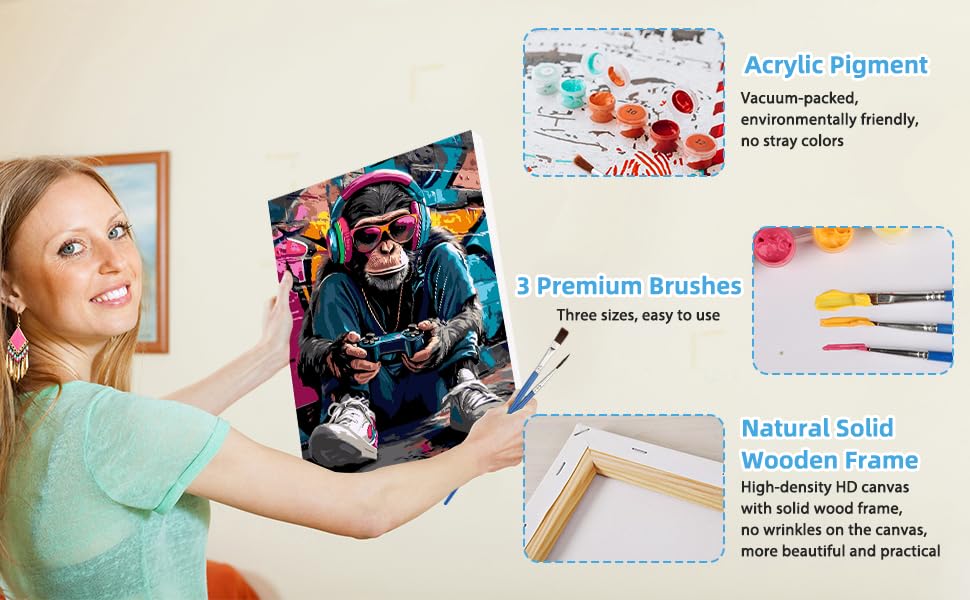 Acrylic Pigment
Vacuum-packed, environmentally friendly, no stray colors

3 Premium Brushes
Three sizes, easy to use

Natural Solid Wooden Frame
High-density HD canvas with solid wood frame, no wrinkles on the canvas, more beautiful and practical